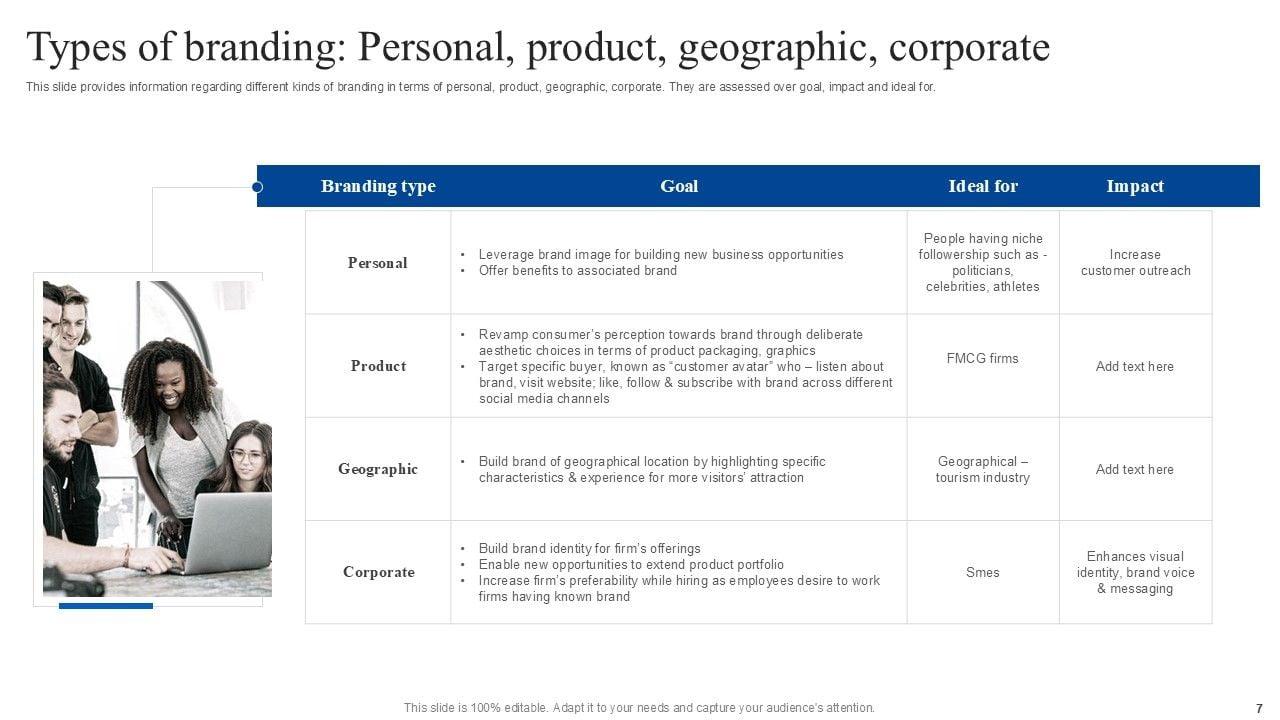 Types of branding: Personal, product, geographic, corporate

This slide provides information regarding different kinds of branding in terms of personal, product, geographic, corporate. They are assessed over goal, impact and ideal for.

| Branding type | Goal | Ideal for | Impact |
|---|---|---|---|
| Personal | • Leverage brand image for building new business opportunities • Offer benefits to associated brand | People having niche followership such as - politicians, celebrities, athletes | Increase customer outreach |
| Product | • Revamp consumer's perception towards brand through deliberate aesthetic choices in terms of product packaging, graphics • Target specific buyer, known as "customer avatar" who – listen about brand, visit website; like, follow & subscribe with brand across different social media channels | FMCG firms | Add text here |
| Geographic | • Build brand of geographical location by highlighting specific characteristics & experience for more visitors' attraction | Geographical – tourism industry | Add text here |
| Corporate | • Build brand identity for firm's offerings • Enable new opportunities to extend product portfolio • Increase firm's preferability while hiring as employees desire to work firms having known brand | Smes | Enhances visual identity, brand voice & messaging |

This slide is 100% editable. Adapt it to your needs and capture your audience's attention.

7